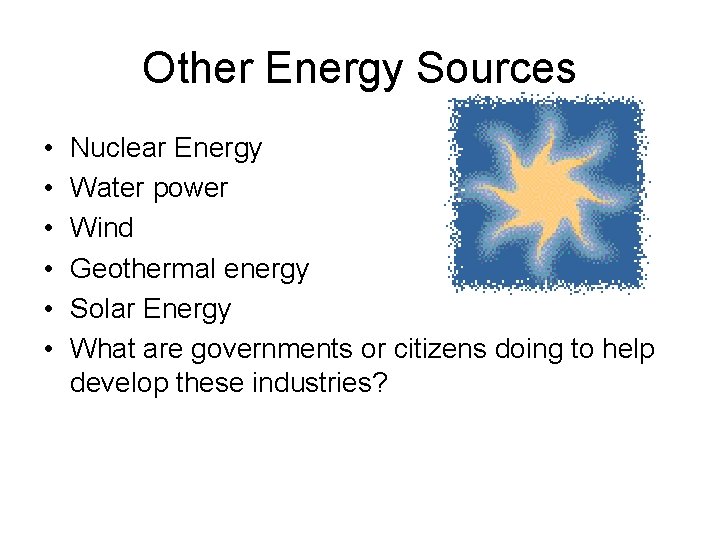 Other Energy Sources

• Nuclear Energy
• Water power
• Wind
• Geothermal energy
• Solar Energy
• What are governments or citizens doing to help develop these industries?